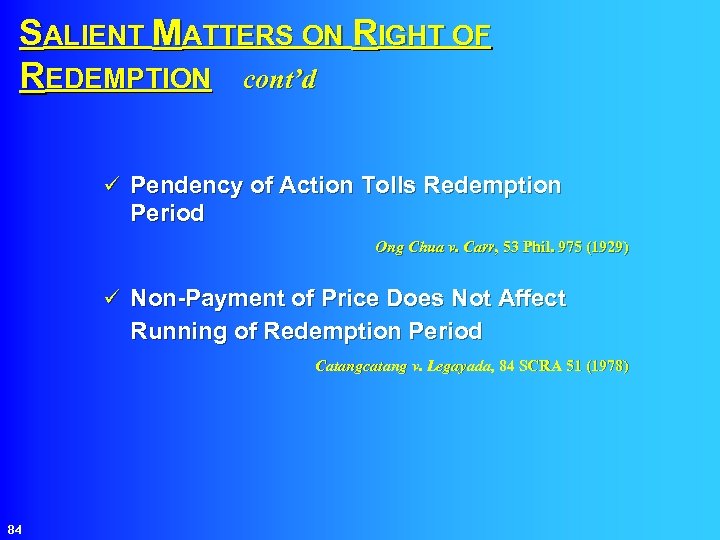 SALIENT MATTERS ON RIGHT OF REDEMPTION cont'd

✓ Pendency of Action Tolls Redemption Period

Ong Chua v. Carr, 53 Phil. 975 (1929)

✓ Non-Payment of Price Does Not Affect Running of Redemption Period

Catangcatang v. Legayada, 84 SCRA 51 (1978)

84